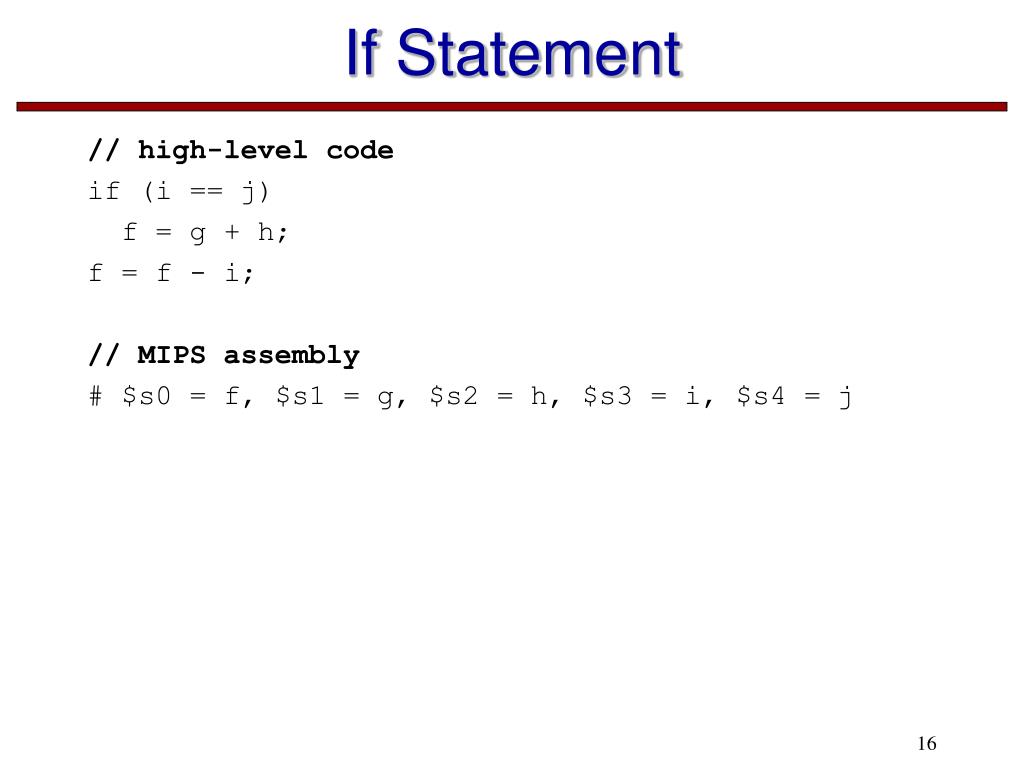 If Statement

// high-level code
if (i == j)
  f = g + h;
f = f - i;

// MIPS assembly
# \$s0 = f, \$s1 = g, \$s2 = h, \$s3 = i, \$s4 = j

16